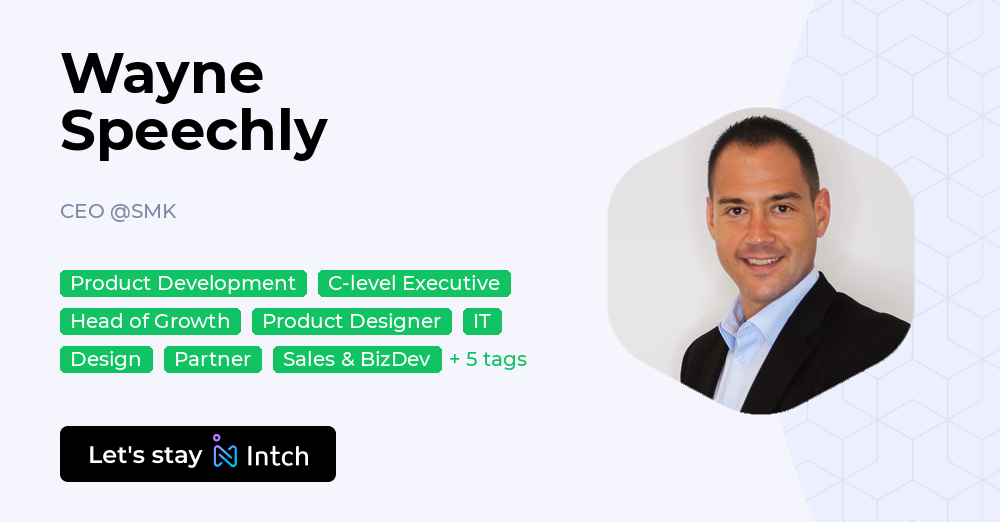 Wayne Speechly

CEO @SMK

Product Development C-level Executive Head of Growth Product Designer IT Design Partner Sales & BizDev + 5 tags

Let's stay Intch